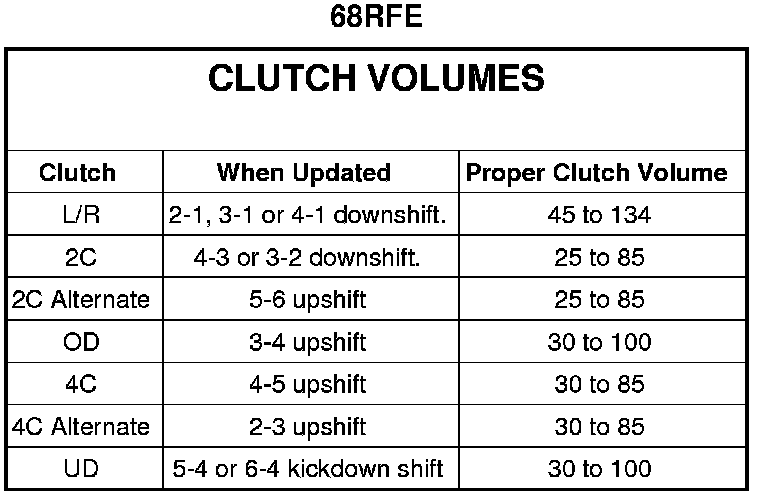 68RFE

CLUTCH VOLUMES

| Clutch | When Updated | Proper Clutch Volume |
|---|---|---|
| L/R | 2-1, 3-1 or 4-1 downshift. | 45 to 134 |
| 2C | 4-3 or 3-2 downshift. | 25 to 85 |
| 2C Alternate | 5-6 upshift | 25 to 85 |
| OD | 3-4 upshift | 30 to 100 |
| 4C | 4-5 upshift | 30 to 85 |
| 4C Alternate | 2-3 upshift | 30 to 85 |
| UD | 5-4 or 6-4 kickdown shift | 30 to 100 |